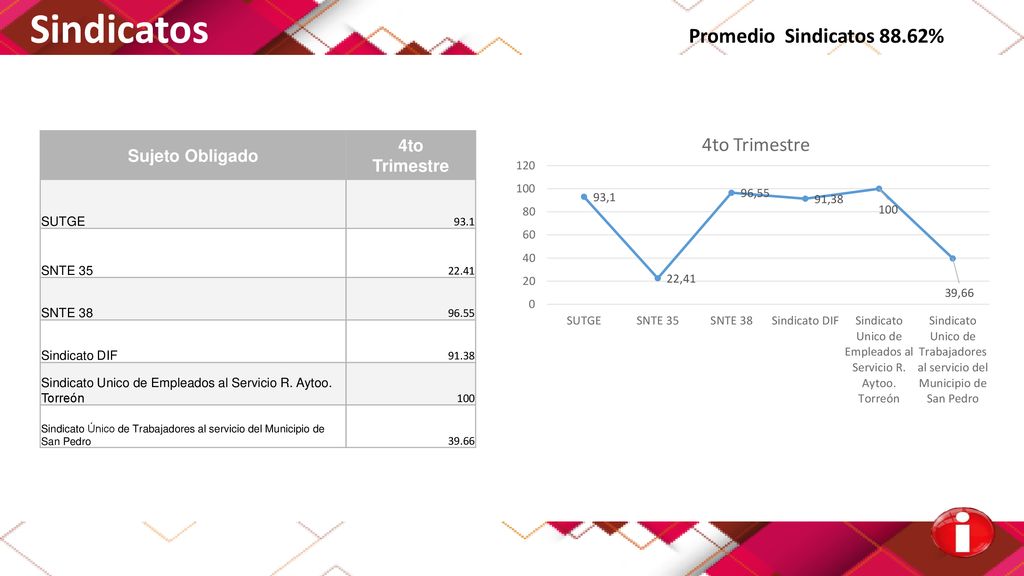 Sindicatos

Promedio Sindicatos 88.62%

| Sujeto Obligado | 4to Trimestre |
|---|---|
| SUTGE | 93.1 |
| SNTE 35 | 22.41 |
| SNTE 38 | 96.55 |
| Sindicato DIF | 91.38 |
| Sindicato Unico de Empleados al Servicio R. Aytoo. Torreón | 100 |
| Sindicato Único de Trabajadores al servicio del Municipio de San Pedro | 39.66 |

4to Trimestre

120
100
80
60
40
20
0

93,1
22,41
96,55
91,38
100
39,66

SUTGE
SNTE 35
SNTE 38
Sindicato DIF
Sindicato Unico de Empleados al Servicio R. Aytoo. Torreón
Sindicato Unico de Trabajadores al servicio del Municipio de San Pedro